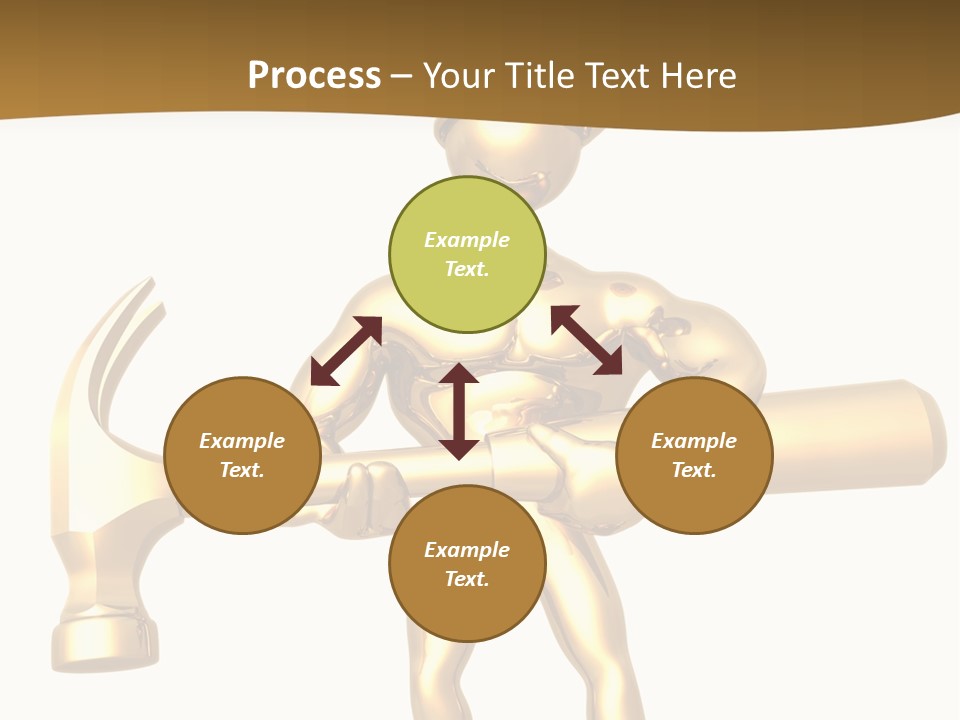 Process – Your Title Text Here

Example Text.

Example Text.

Example Text.

Example Text.